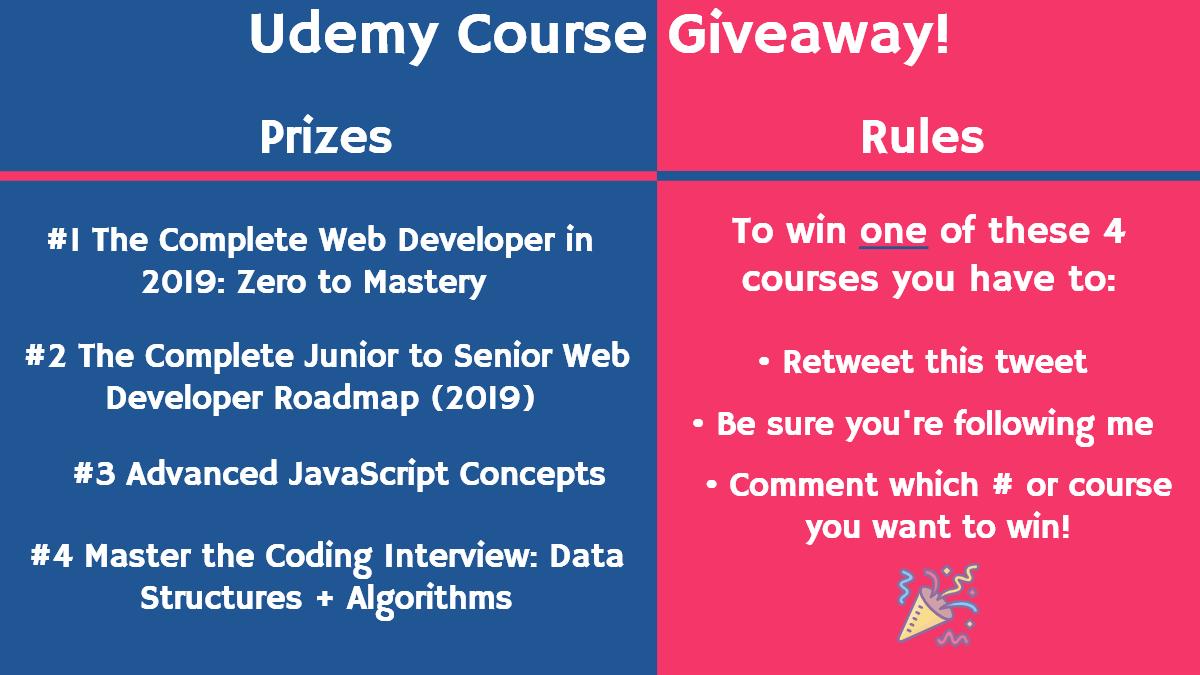 Udemy Course Giveaway!

Prizes

#1 The Complete Web Developer in 2019: Zero to Mastery

#2 The Complete Junior to Senior Web Developer Roadmap (2019)

#3 Advanced JavaScript Concepts

#4 Master the Coding Interview: Data Structures + Algorithms

Rules

To win one of these 4 courses you have to:

• Retweet this tweet

• Be sure you're following me

• Comment which # or course you want to win!